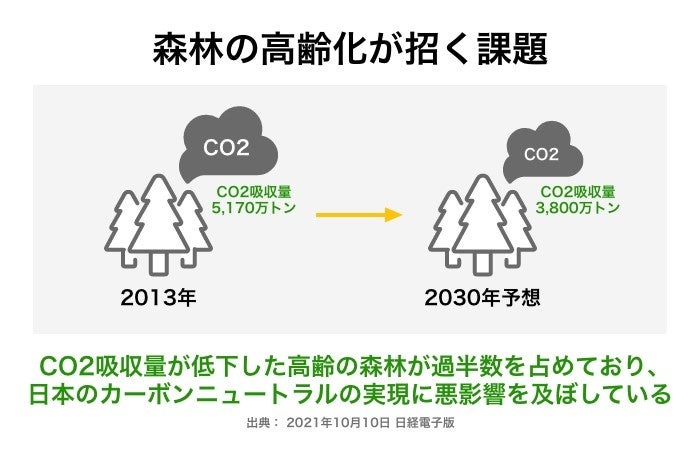 森林の高齢化が招く課題

CO2

CO2吸収量
5,170万トン

2013年

CO2

CO2吸収量
3,800万トン

2030年予想

CO2吸収量が低下した高齢の森林が過半数を占めており、日本のカーボンニュートラルの実現に悪影響を及ぼしている

出典： 2021年10月10日 日経電子版